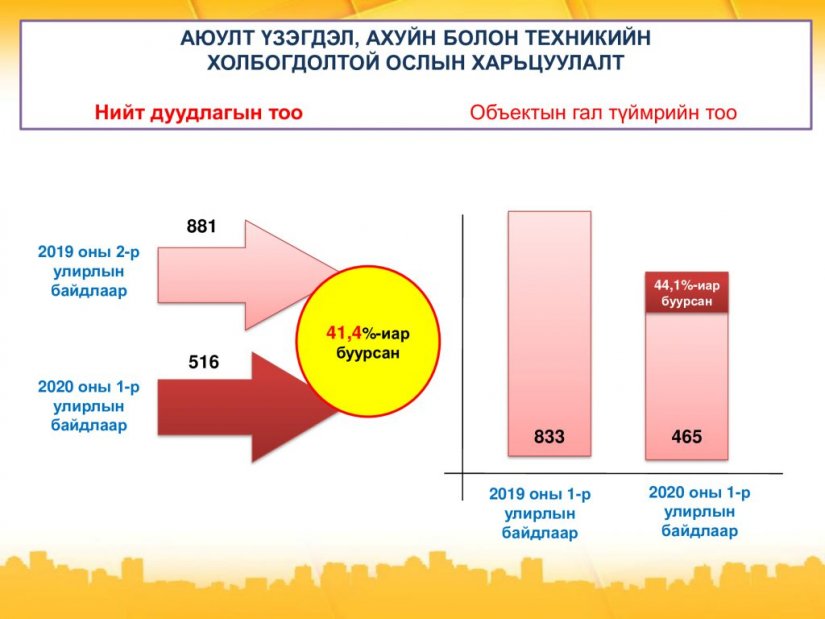 АЮУЛТ ҮЗЭГДЭЛ, АХУЙН БОЛОН ТЕХНИКИЙН ХОЛБОГДОЛТОЙ ОСЛЫН ХАРЬЦУУЛАЛТ

Нийт дуудлагын тоо

Объектын гал түймрийн тоо

881

2019 оны 2-р улирлын байдлаар

41,4%-иар буурсан

516

2020 оны 1-р улирлын байдлаар

44,1%-иар буурсан

833

465

2019 оны 1-р улирлын байдлаар

2020 оны 1-р улирлын байдлаар